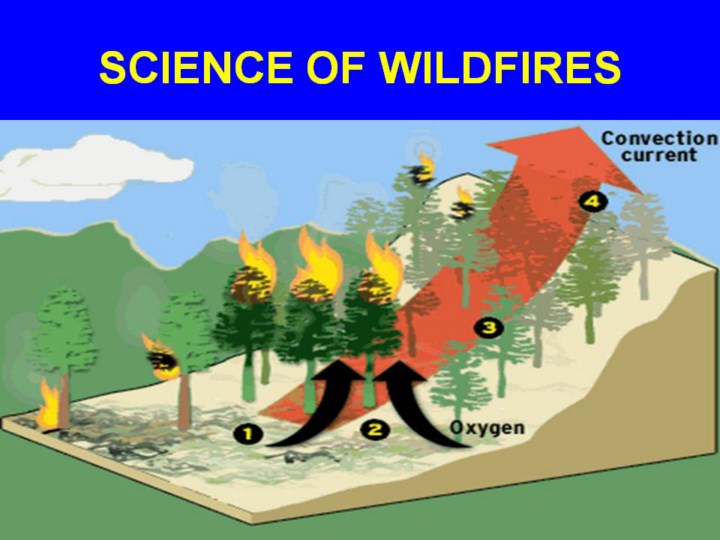 SCIENCE OF WILDFIRES

Convection current

4

3

1

2

Oxygen